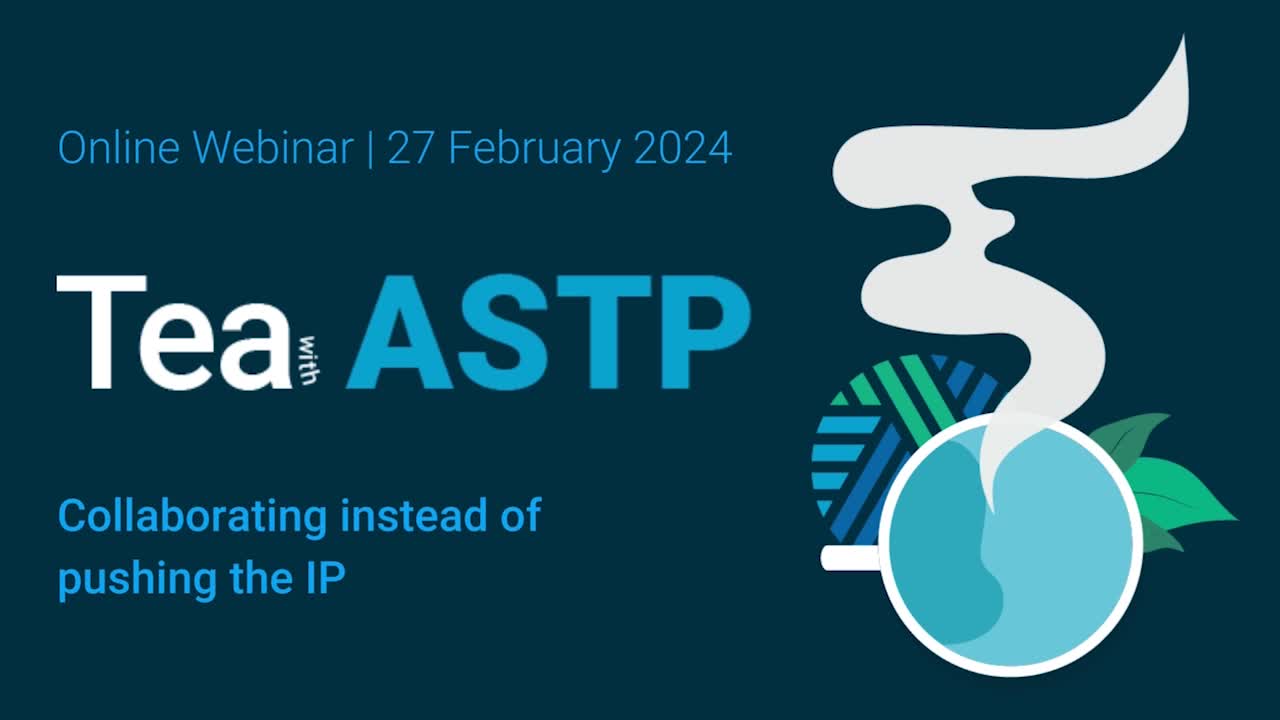 Online Webinar | 27 February 2024

Tea with ASTP

Collaborating instead of pushing the IP